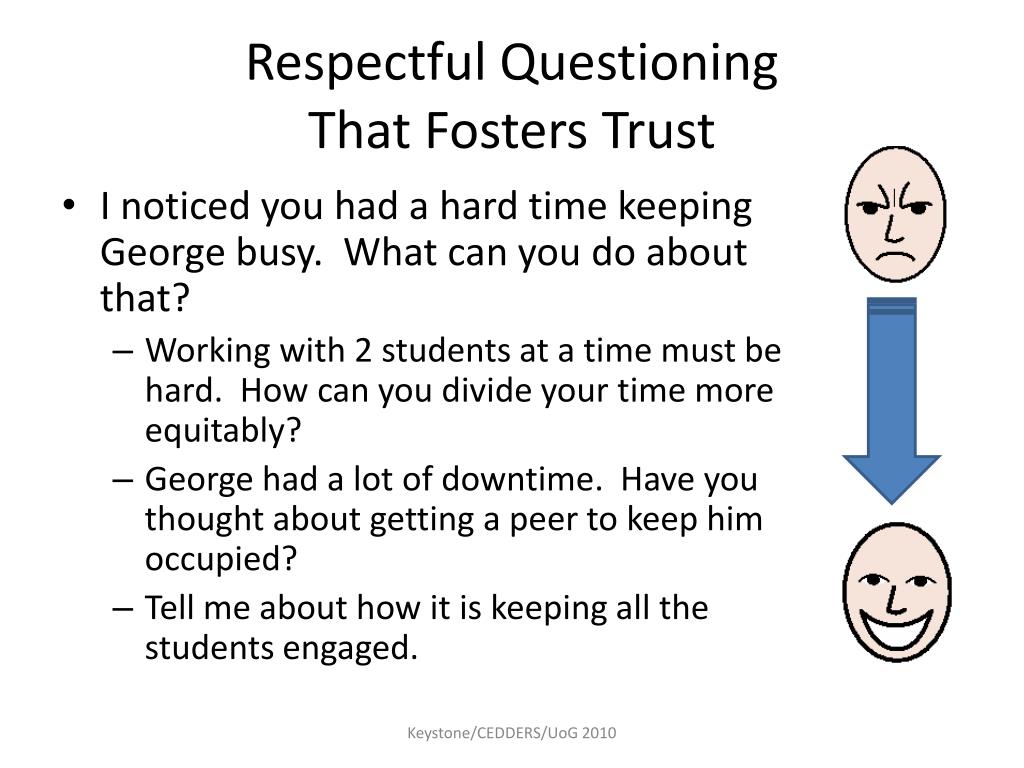 Respectful Questioning
That Fosters Trust

• I noticed you had a hard time keeping George busy. What can you do about that?
– Working with 2 students at a time must be hard. How can you divide your time more equitably?
– George had a lot of downtime. Have you thought about getting a peer to keep him occupied?
– Tell me about how it is keeping all the students engaged.

Keystone/CEDDERS/UoG 2010